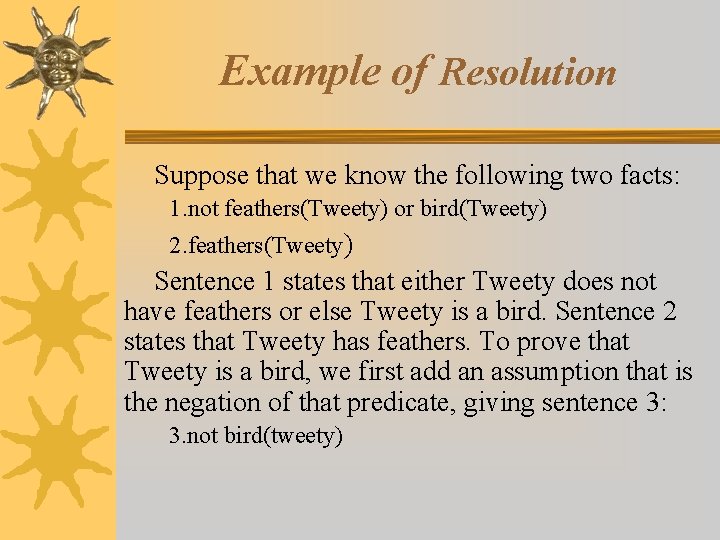 Example of Resolution

Suppose that we know the following two facts:

1.not feathers(Tweety) or bird(Tweety)

2.feathers(Tweety)

Sentence 1 states that either Tweety does not have feathers or else Tweety is a bird. Sentence 2 states that Tweety has feathers. To prove that Tweety is a bird, we first add an assumption that is the negation of that predicate, giving sentence 3:

3.not bird(tweety)